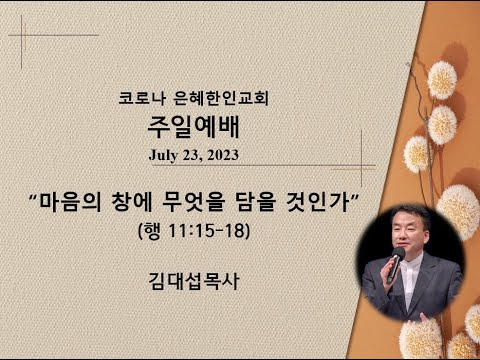 코로나 은혜한인교회
주일예배
July 23, 2023

“마음의 창에 무엇을 담을 것인가”
(행 11:15-18)

김대섭목사